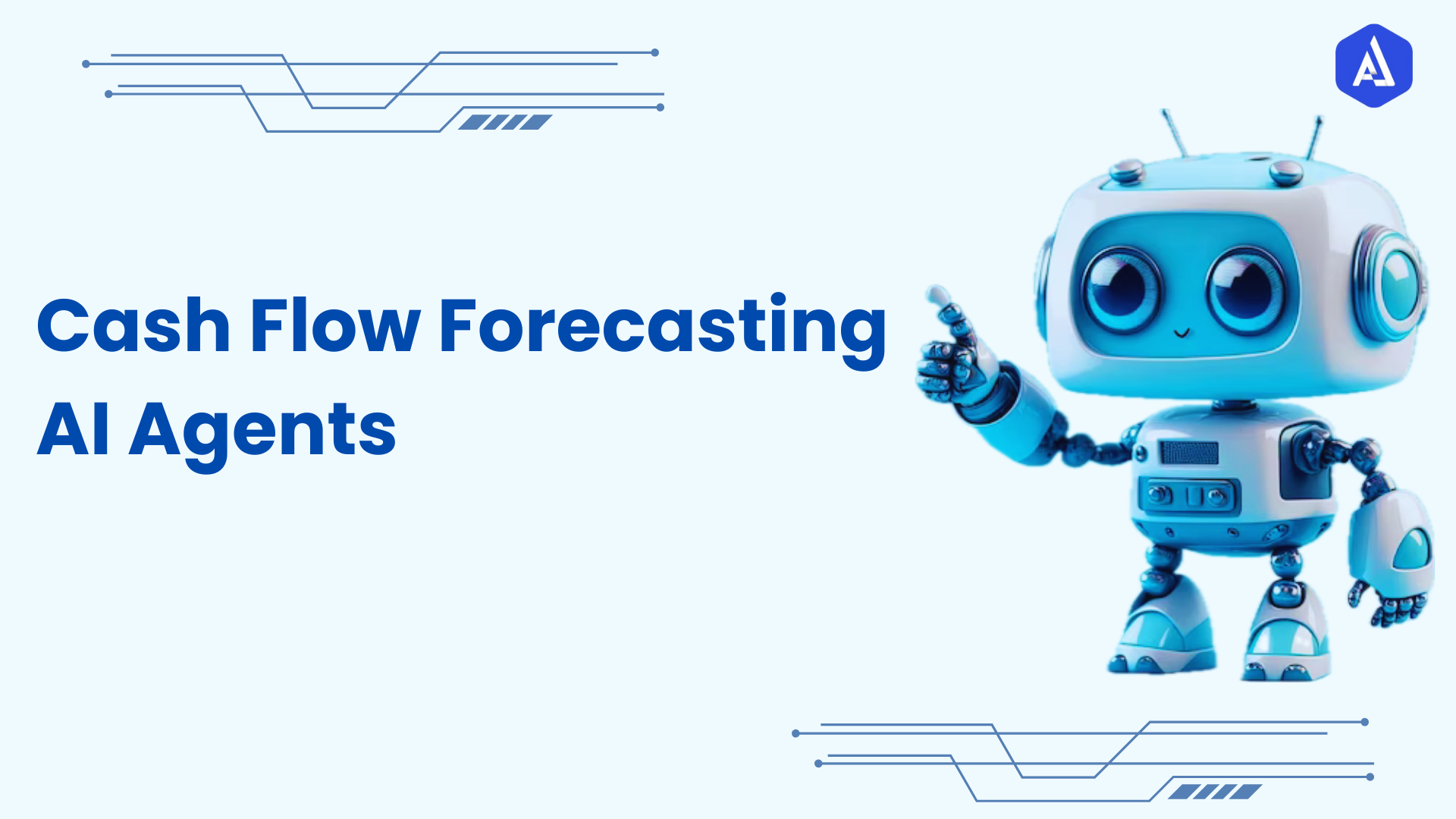 Cash Flow Forecasting
AI Agents